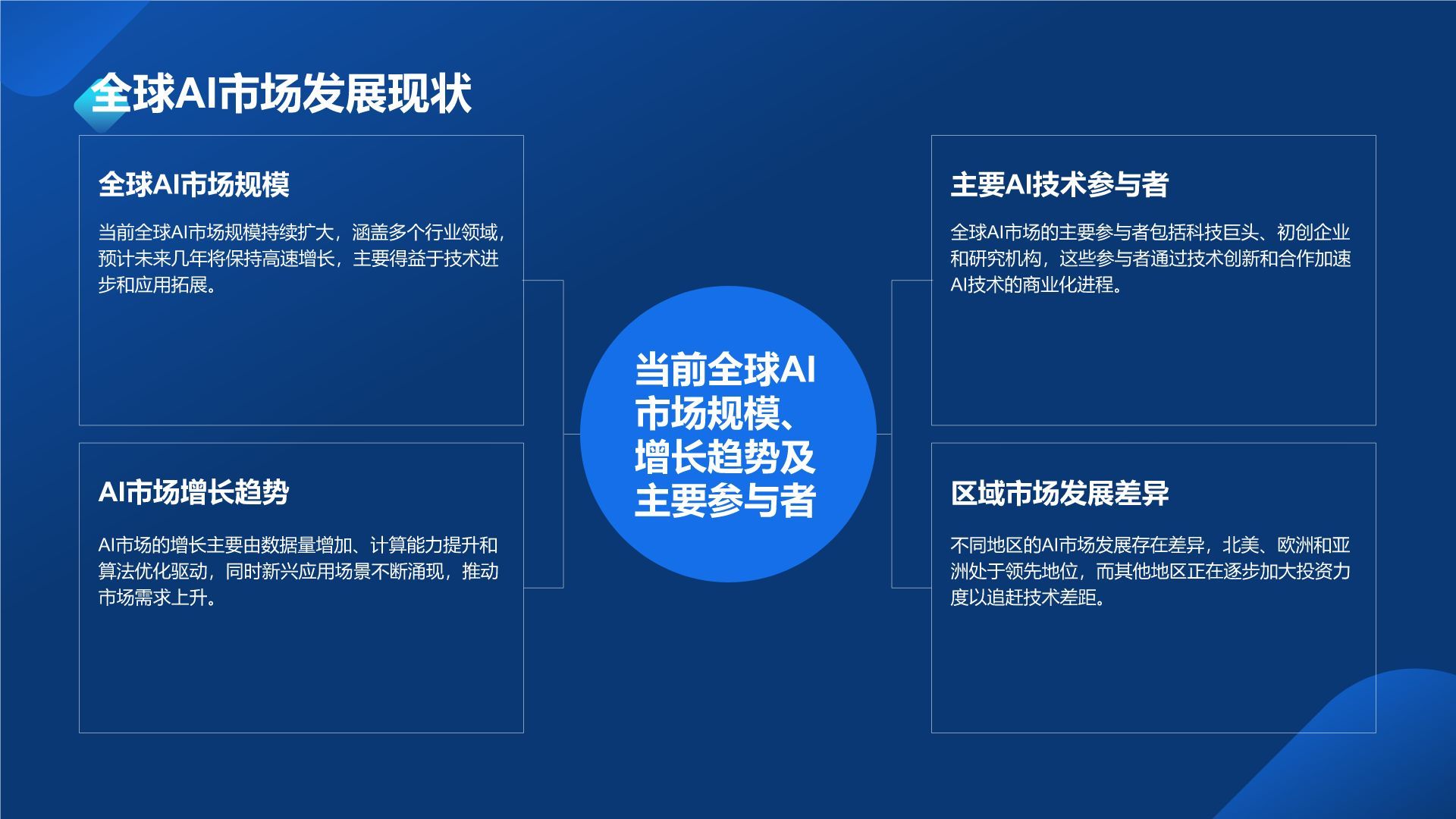 全球AI市场发展现状

全球AI市场规模

当前全球AI市场规模持续扩大，涵盖多个行业领域，预计未来几年将保持高速增长，主要得益于技术进步和应用拓展。

AI市场增长趋势

AI市场的增长主要由数据量增加、计算能力提升和算法优化驱动，同时新兴应用场景不断涌现，推动市场需求上升。

当前全球AI市场规模、增长趋势及主要参与者

主要AI技术参与者

全球AI市场的主要参与者包括科技巨头、初创企业和研究机构，这些参与者通过技术创新和合作加速AI技术的商业化进程。

区域市场发展差异

不同地区的AI市场发展存在差异，北美、欧洲和亚洲处于领先地位，而其他地区正在逐步加大投资力度以追赶技术差距。